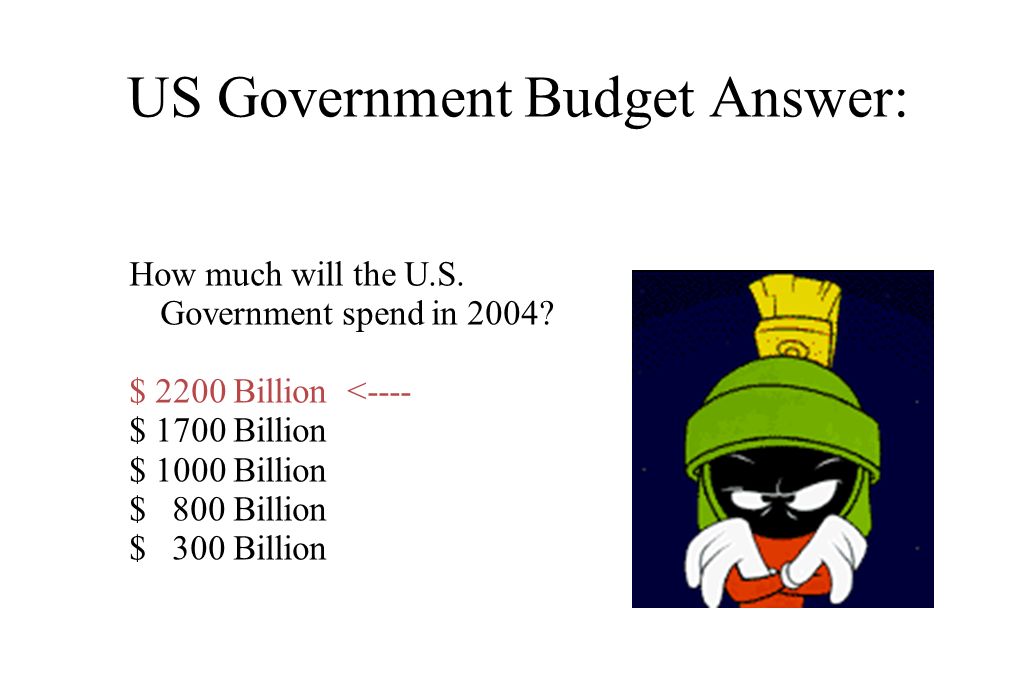 US Government Budget Answer:

How much will the U.S. Government spend in 2004?

\$ 2200 Billion <----
\$ 1700 Billion
\$ 1000 Billion
\$ 800 Billion
\$ 300 Billion